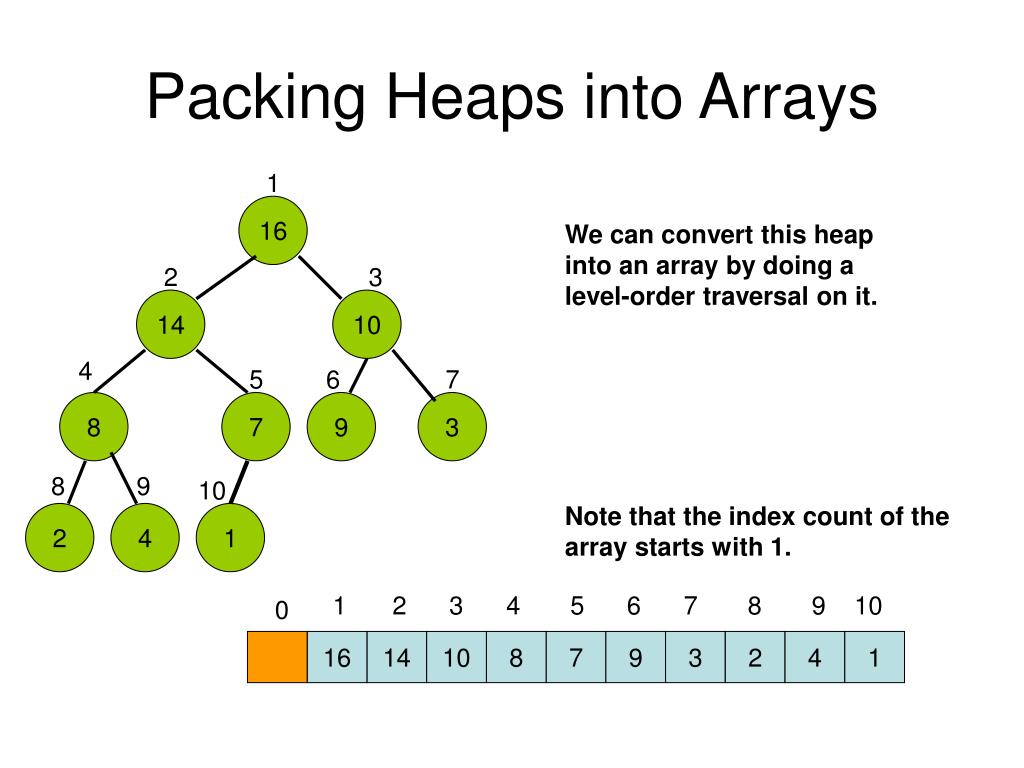 Packing Heaps into Arrays

1
16
2
14
3
10
4
8
5
7
6
9
7
3
8
2
9
4
10
1

We can convert this heap into an array by doing a level-order traversal on it.

Note that the index count of the array starts with 1.

| 0 | 1 | 2 | 3 | 4 | 5 | 6 | 7 | 8 | 9 | 10 |
|---|---|---|---|---|---|---|---|---|---|---|
|  | 16 | 14 | 10 | 8 | 7 | 9 | 3 | 2 | 4 | 1 |